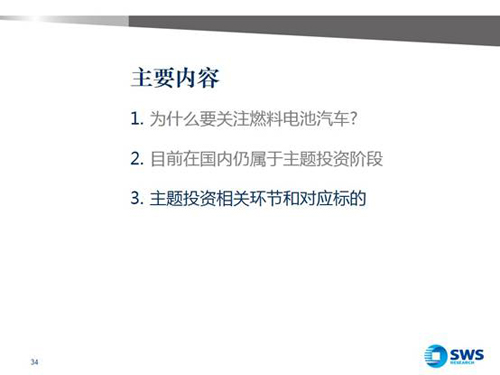 主要内容

1. 为什么要关注燃料电池汽车?

2. 目前在国内仍属于主题投资阶段

3. 主题投资相关环节和对应标的

34

SWS
RESEARCH